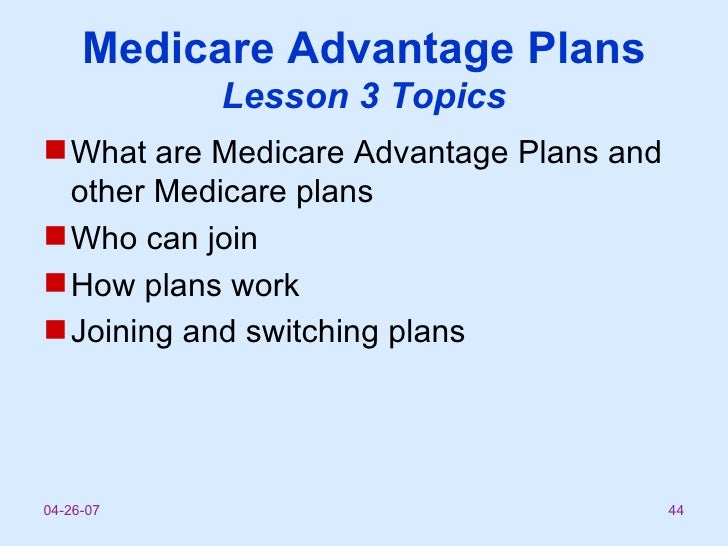 Medicare Advantage Plans
Lesson 3 Topics

What are Medicare Advantage Plans and other Medicare plans

Who can join

How plans work

Joining and switching plans

04-26-07

44